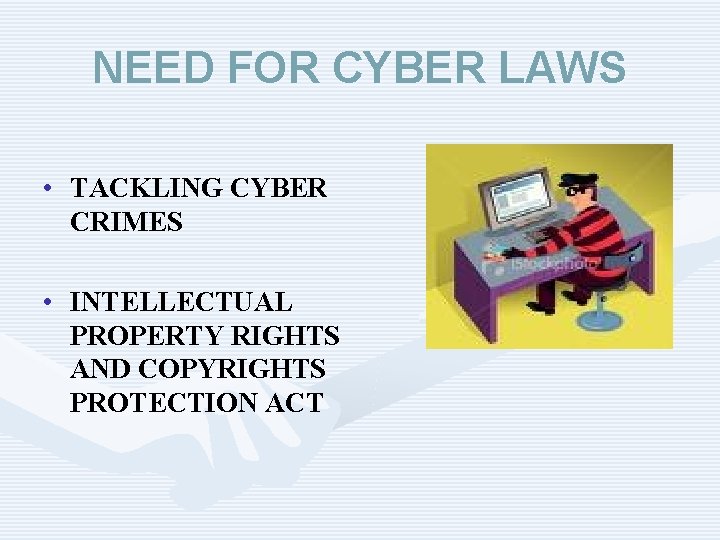 NEED FOR CYBER LAWS

• TACKLING CYBER CRIMES

• INTELLECTUAL PROPERTY RIGHTS AND COPYRIGHTS PROTECTION ACT

iStockphoto